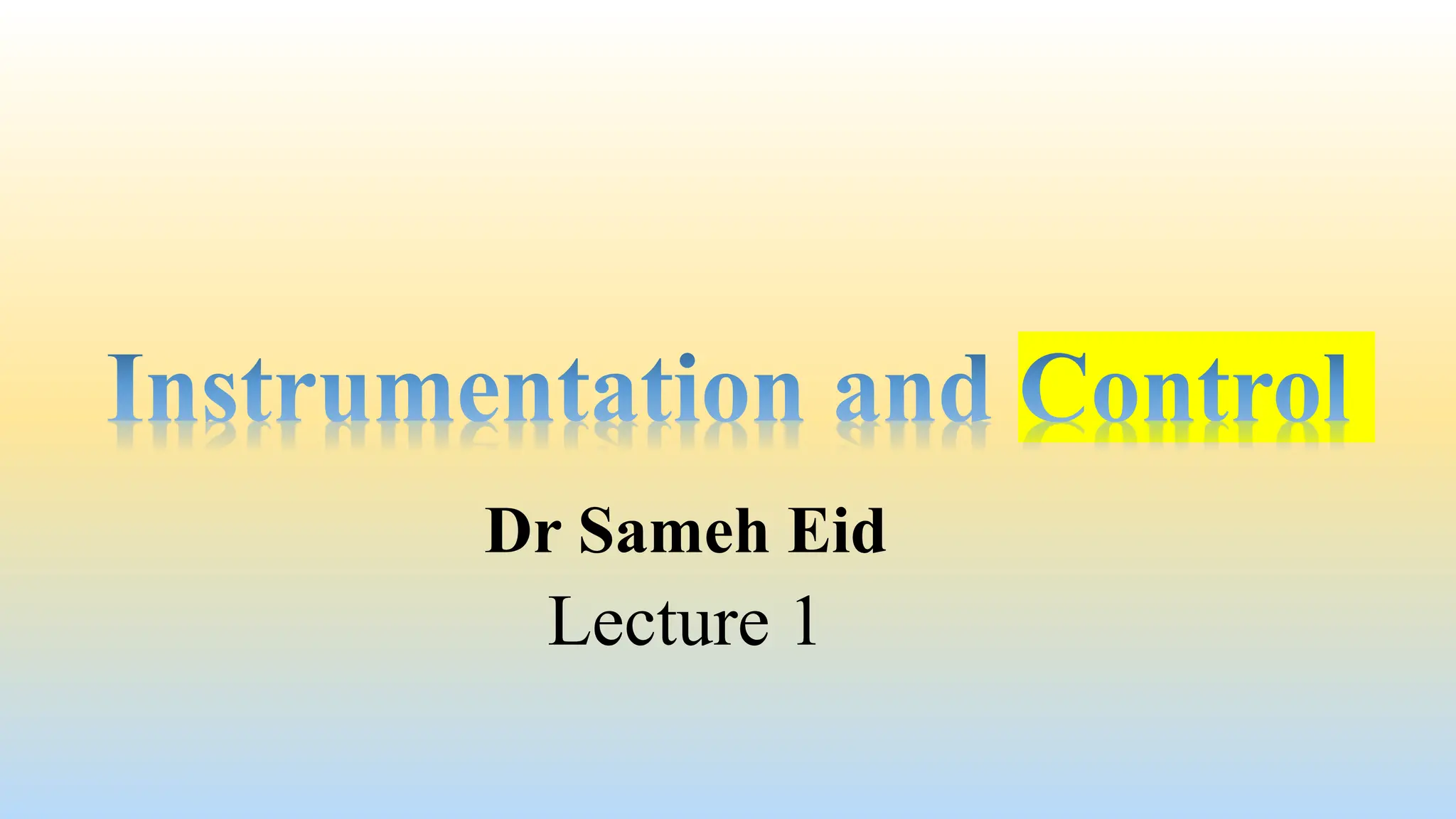 Instrumentation and Control

Dr Sameh Eid

Lecture 1